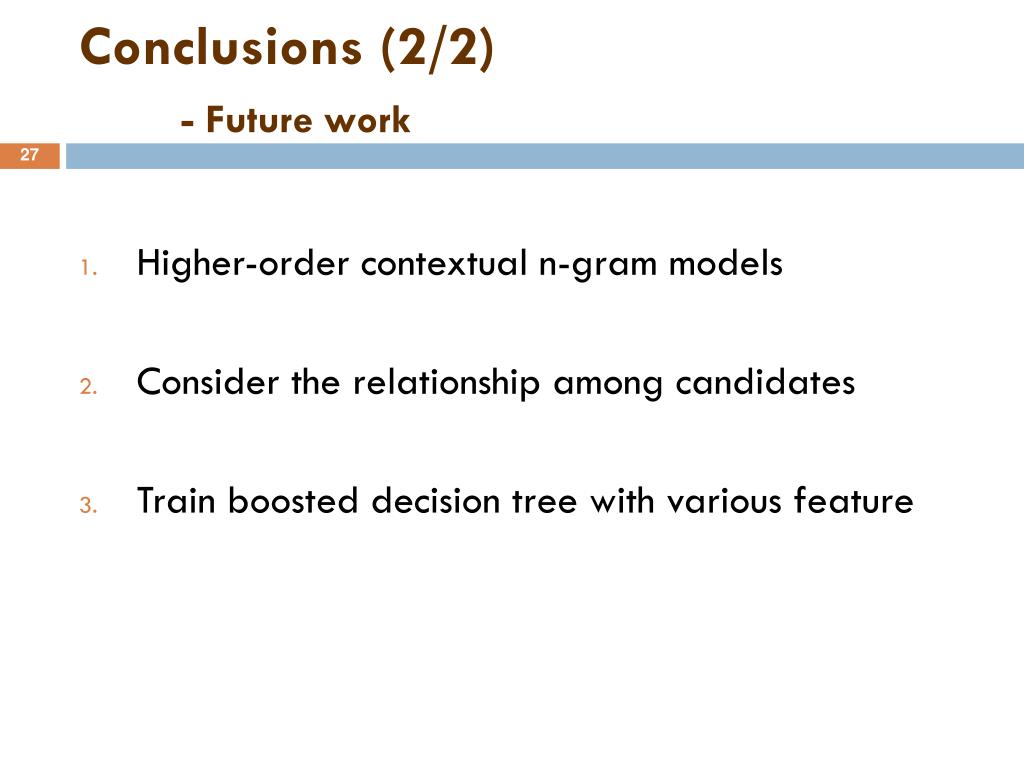 Conclusions (2/2)

- Future work

27

1. Higher-order contextual n-gram models

2. Consider the relationship among candidates

3. Train boosted decision tree with various feature